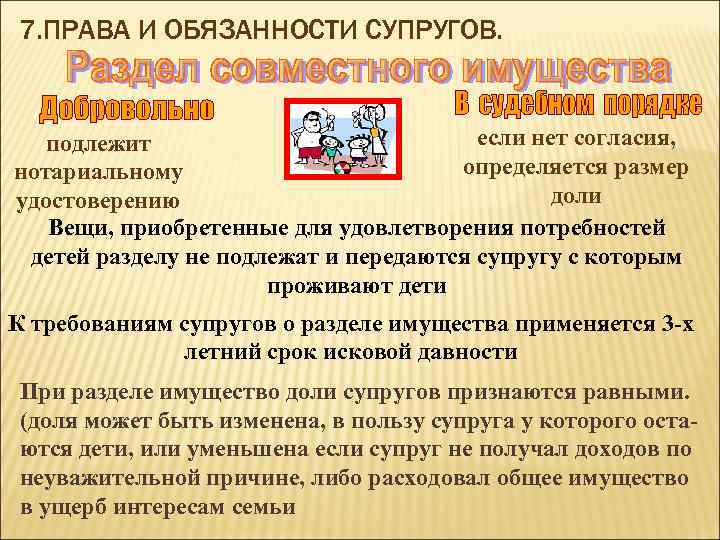 7.ПРАВА И ОБЯЗАННОСТИ СУПРУГОВ.

Раздел совместного имущества

Добровольно

подлежит нотариальному удостоверению

В судебном порядке

если нет согласия, определяется размер доли

Вещи, приобретенные для удовлетворения потребностей детей разделу не подлежат и передаются супругу с которым проживают дети

К требованиям супругов о разделе имущества применяется 3-х летний срок исковой давности

При разделе имущество доли супругов признаются равными. (доля может быть изменена, в пользу супруга у которого остаются дети, или уменьшена если супруг не получал доходов по неуважительной причине, либо расходовал общее имущество в ущерб интересам семьи